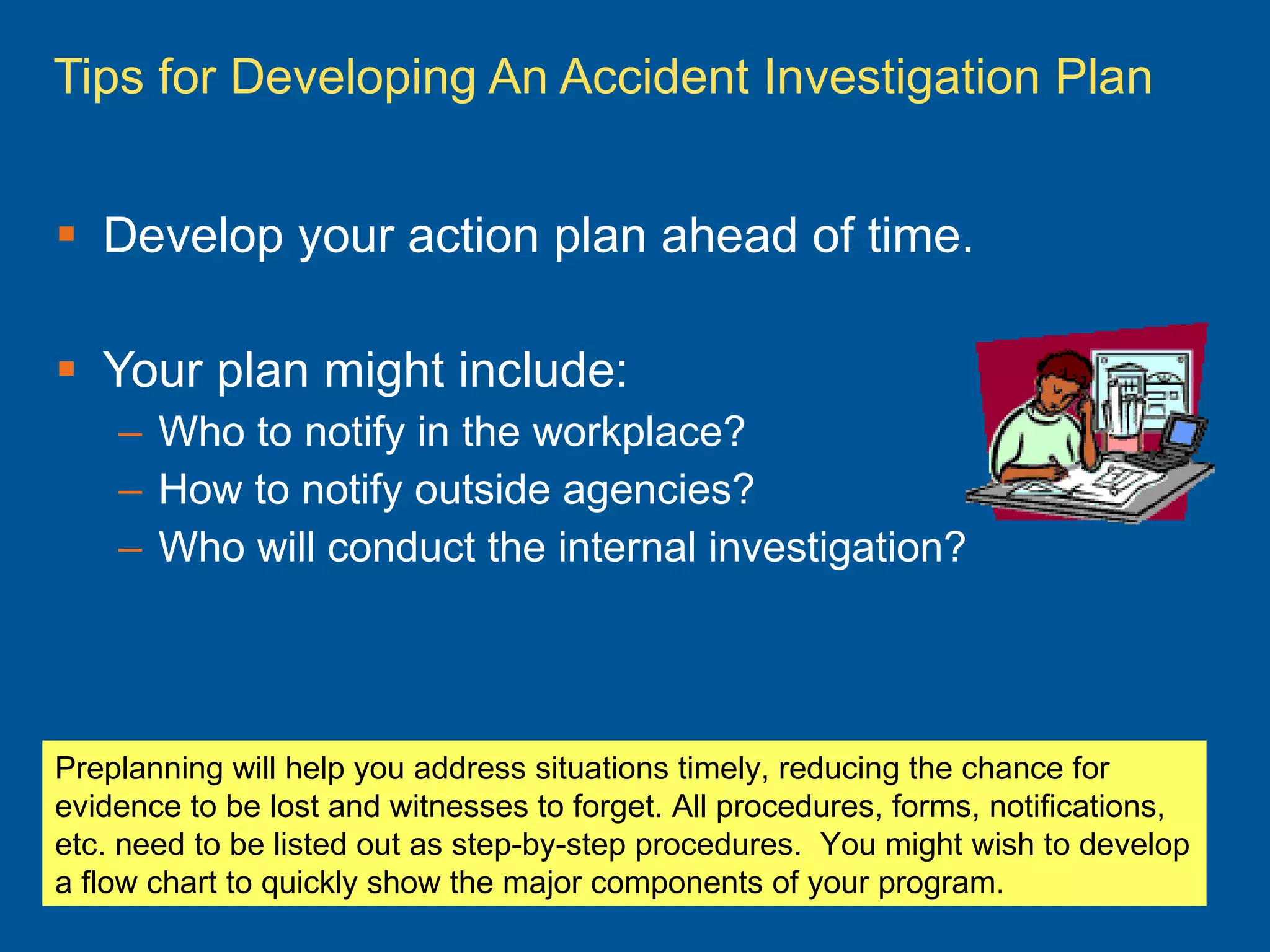 Tips for Developing An Accident Investigation Plan

▪ Develop your action plan ahead of time.

▪ Your plan might include:
– Who to notify in the workplace?
– How to notify outside agencies?
– Who will conduct the internal investigation?

Preplanning will help you address situations timely, reducing the chance for evidence to be lost and witnesses to forget. All procedures, forms, notifications, etc. need to be listed out as step-by-step procedures. You might wish to develop a flow chart to quickly show the major components of your program.